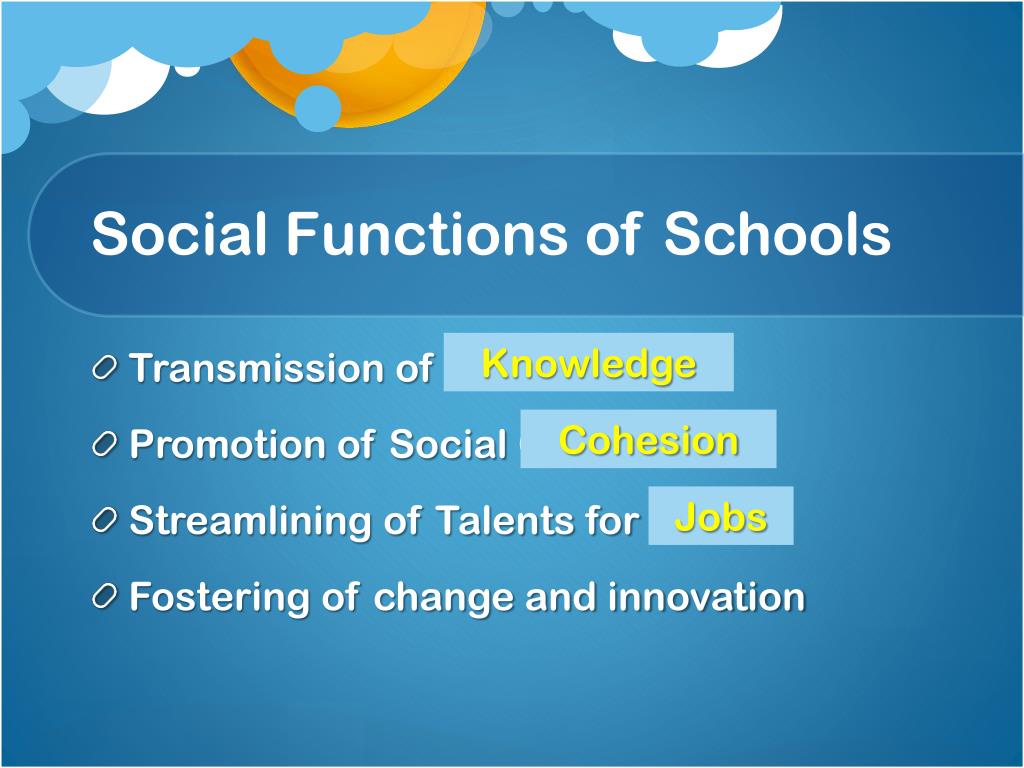 Social Functions of Schools

Transmission of Knowledge

Promotion of Social Cohesion

Streamlining of Talents for Jobs

Fostering of change and innovation